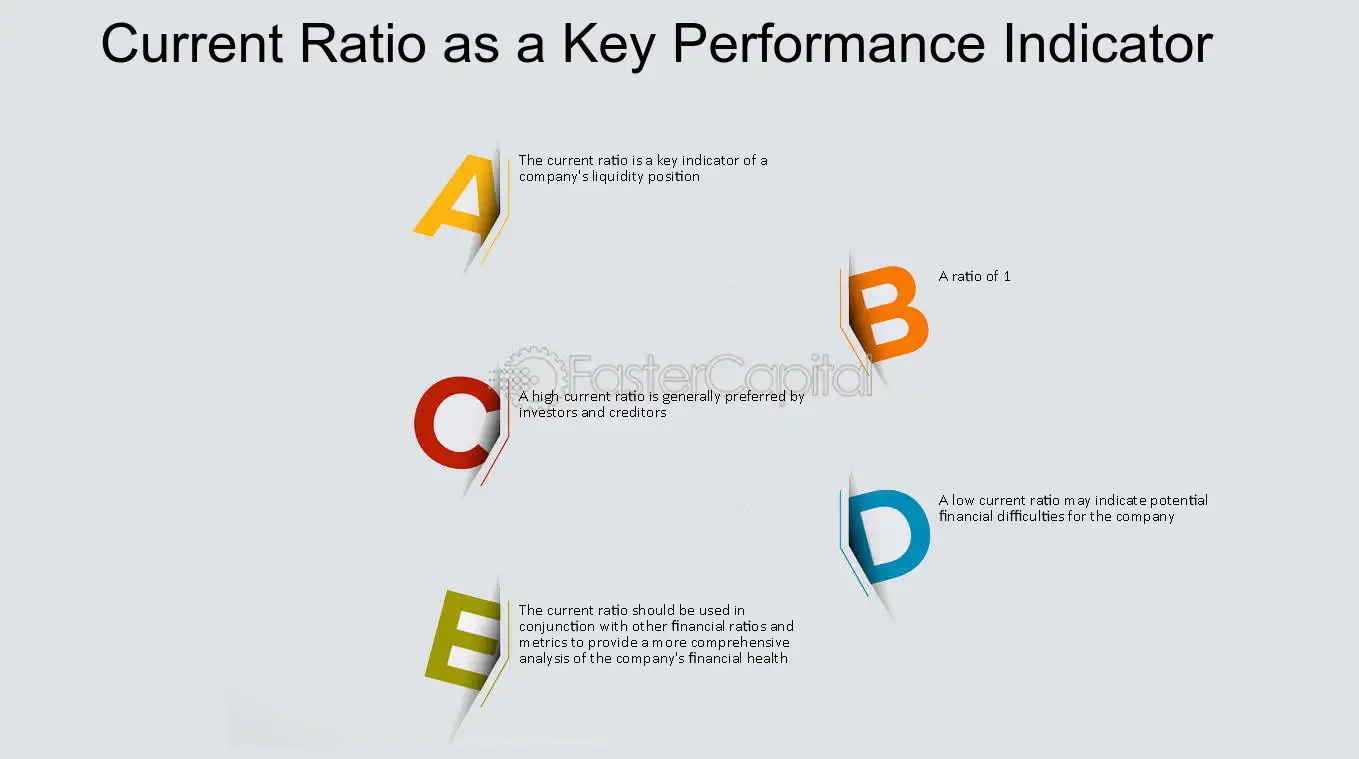 Current Ratio as a Key Performance Indicator

A
The current ratio is a key indicator of a company's liquidity position

B
A ratio of 1

C
A high current ratio is generally preferred by investors and creditors

D
A low current ratio may indicate potential financial difficulties for the company

E
The current ratio should be used in conjunction with other financial ratios and metrics to provide a more comprehensive analysis of the company's financial health

FasterCapital